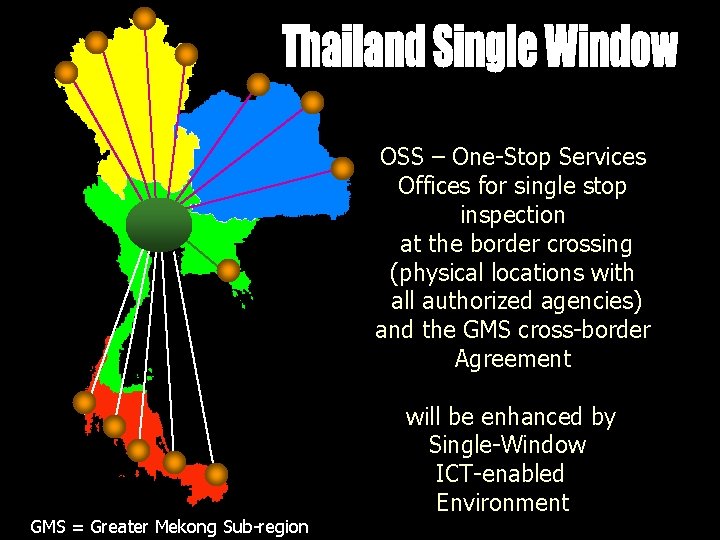 Thailand Single Window

OSS – One-Stop Services
Offices for single stop inspection at the border crossing (physical locations with all authorized agencies) and the GMS cross-border Agreement

will be enhanced by Single-Window ICT-enabled Environment

GMS = Greater Mekong Sub-region